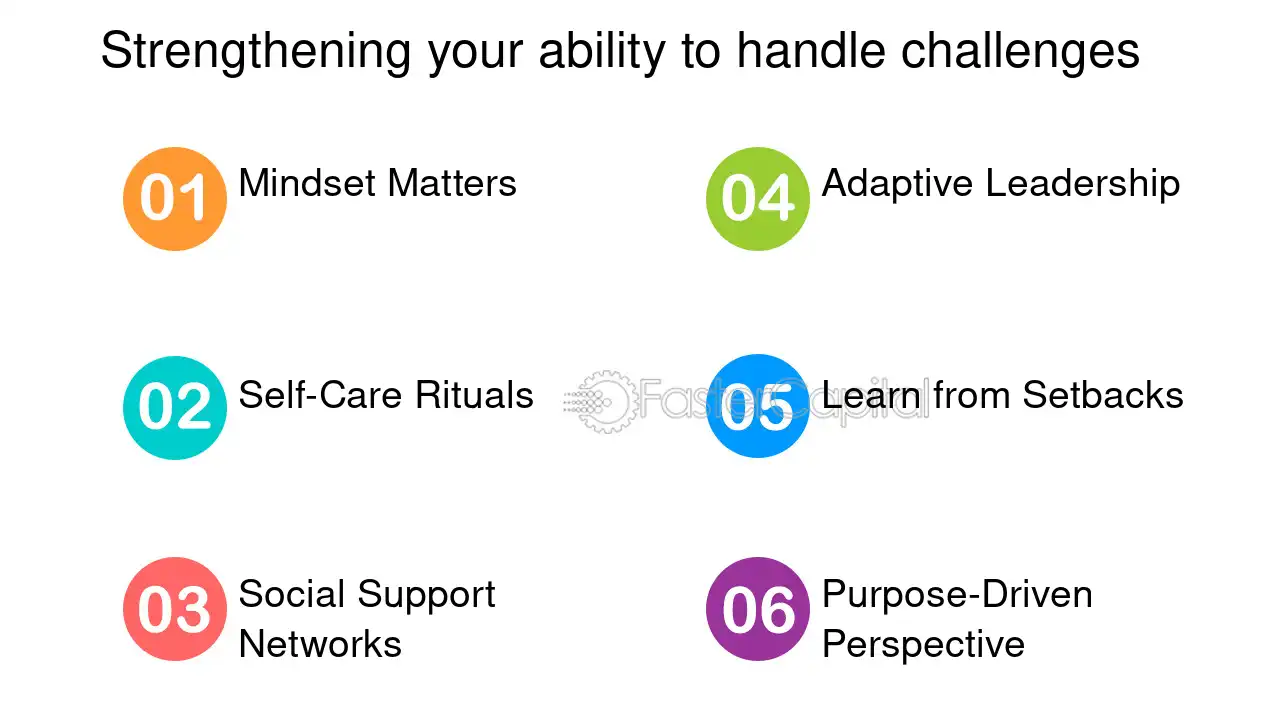 Strengthening your ability to handle challenges

01 Mindset Matters

02 Self-Care Rituals

03 Social Support Networks

04 Adaptive Leadership

05 Learn from Setbacks

06 Purpose-Driven Perspective

FasterCapital